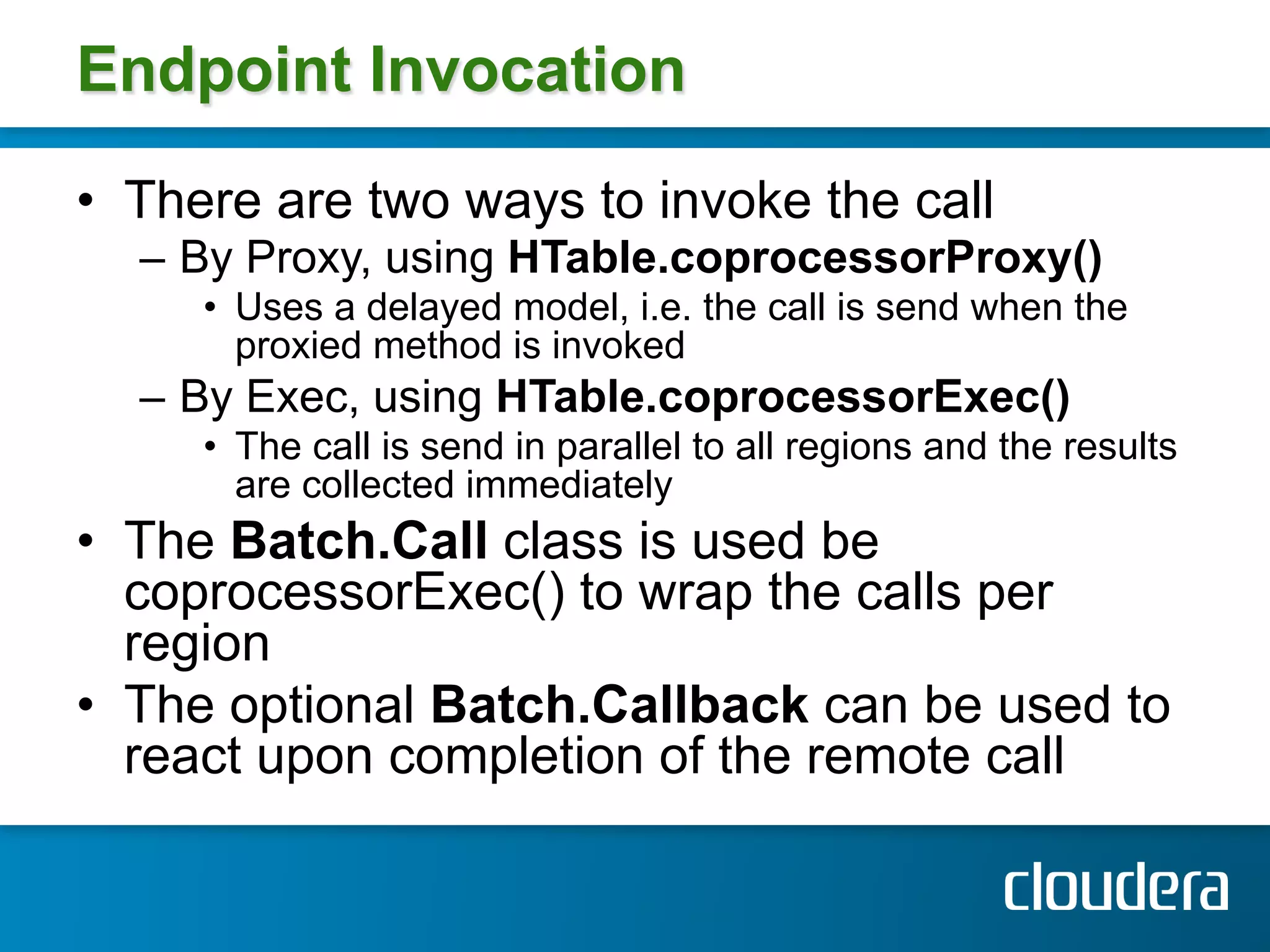 Endpoint Invocation

• There are two ways to invoke the call
– By Proxy, using HTable.coprocessorProxy()
• Uses a delayed model, i.e. the call is send when the proxied method is invoked
– By Exec, using HTable.coprocessorExec()
• The call is send in parallel to all regions and the results are collected immediately
• The Batch.Call class is used be coprocessorExec() to wrap the calls per region
• The optional Batch.Callback can be used to react upon completion of the remote call

cloudera